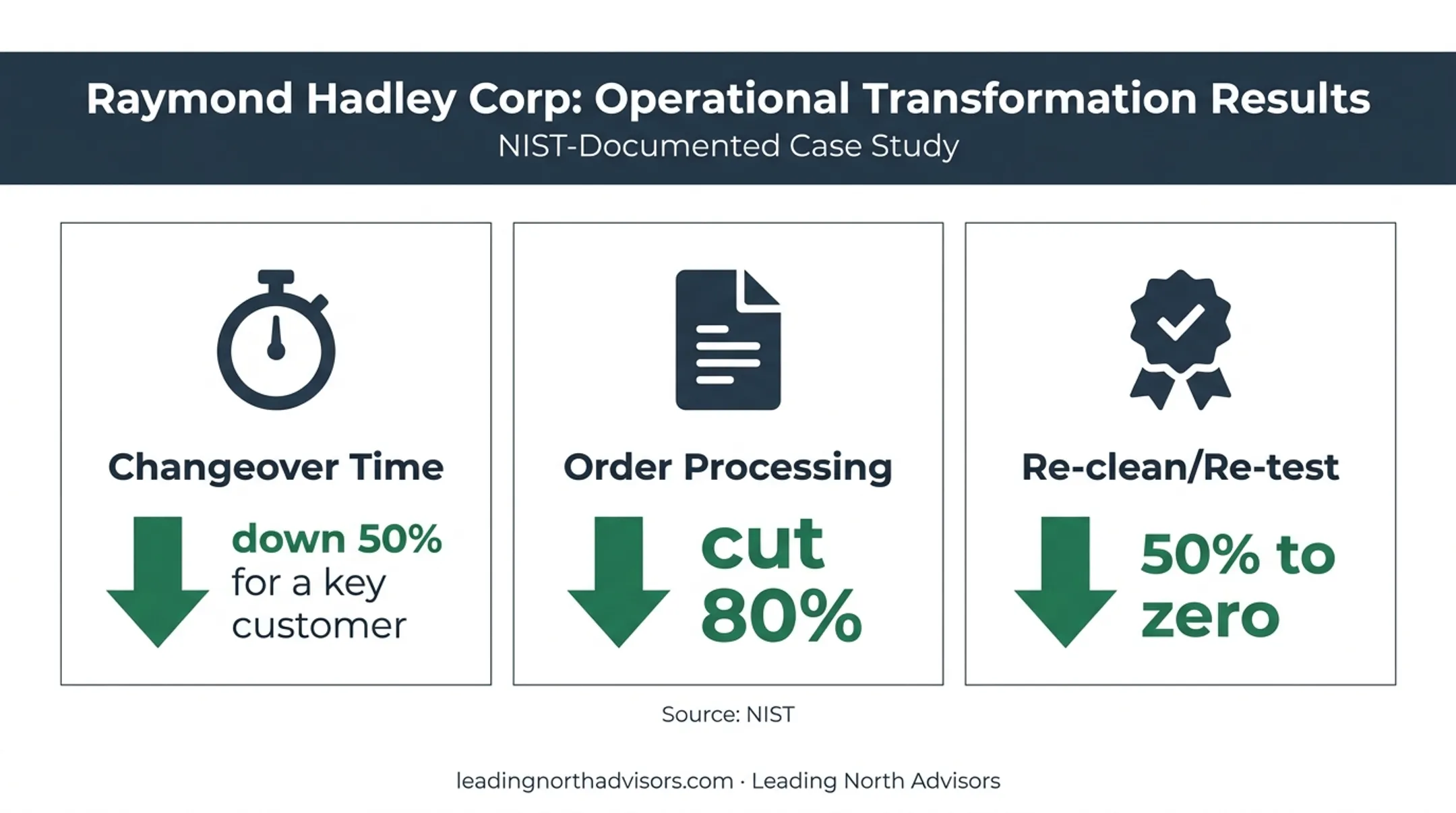 Raymond Hadley Corp: Operational Transformation Results
NIST-Documented Case Study

Changeover Time

down 50% for a key customer

Order Processing

cut 80%

Re-clean/Re-test

50% to zero

Source: NIST

leadingnorthadvisors.com · Leading North Advisors